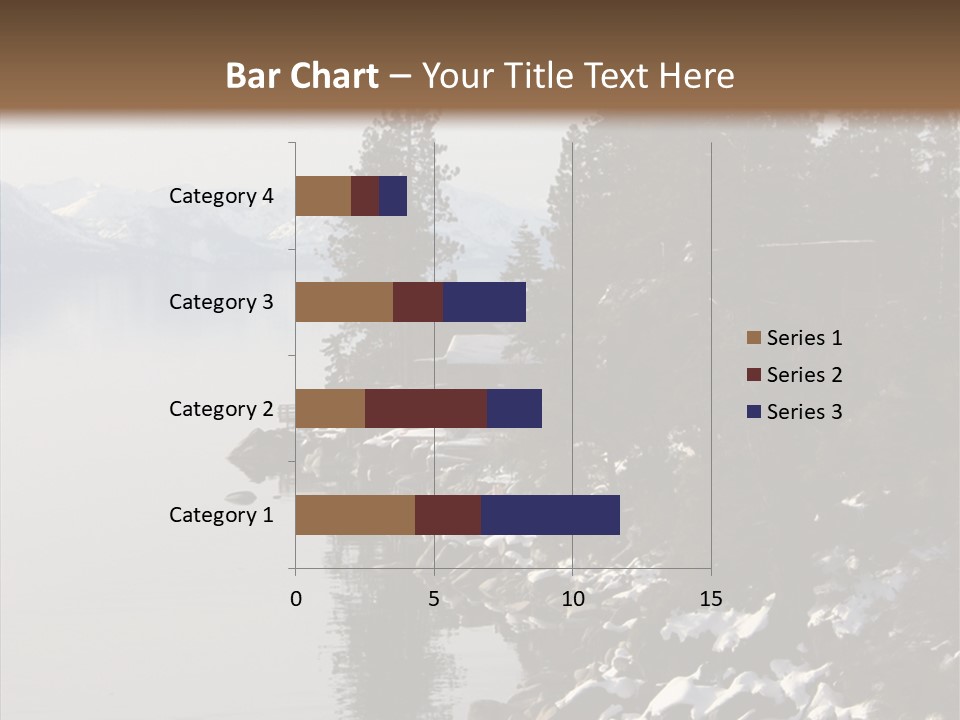 Bar Chart – Your Title Text Here

Category 4
Category 3
Category 2
Category 1

0
5
10
15

Series 1
Series 2
Series 3